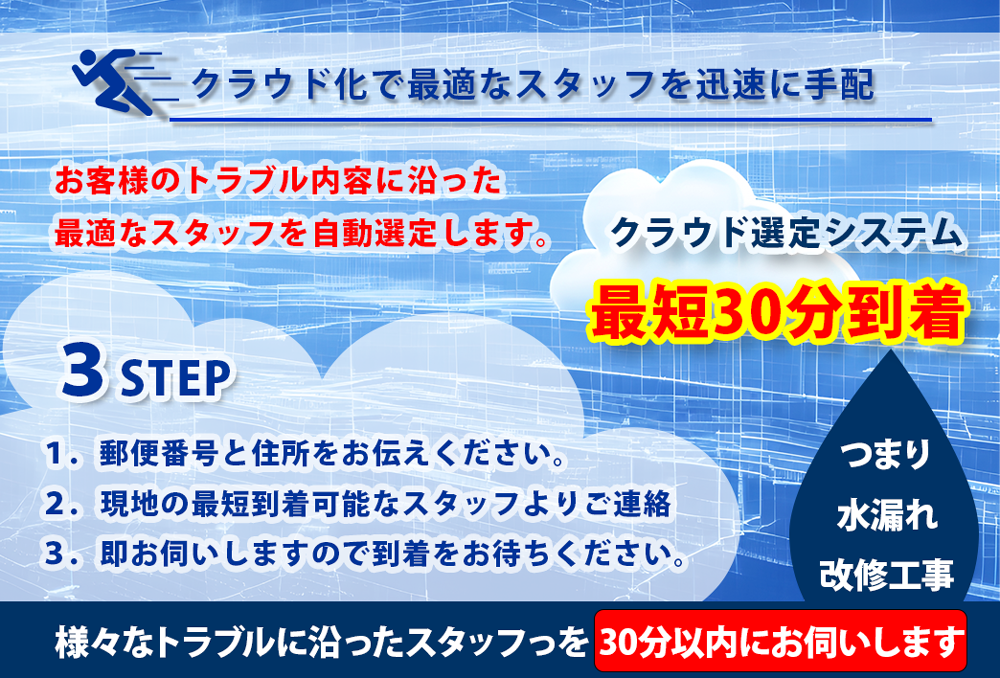 クラウド化で最適なスタッフを迅速に手配

お客様のトラブル内容に沿った
最適なスタッフを自動選定します。

クラウド選定システム

最短30分到着

3 STEP

1．郵便番号と住所をお伝えください。
2．現地の最短到着可能なスタッフよりご連絡
3．即お伺いしますので到着をお待ちください。

つまり
水漏れ
改修工事

様々なトラブルに沿ったスタッフっを 30分以内にお伺いします